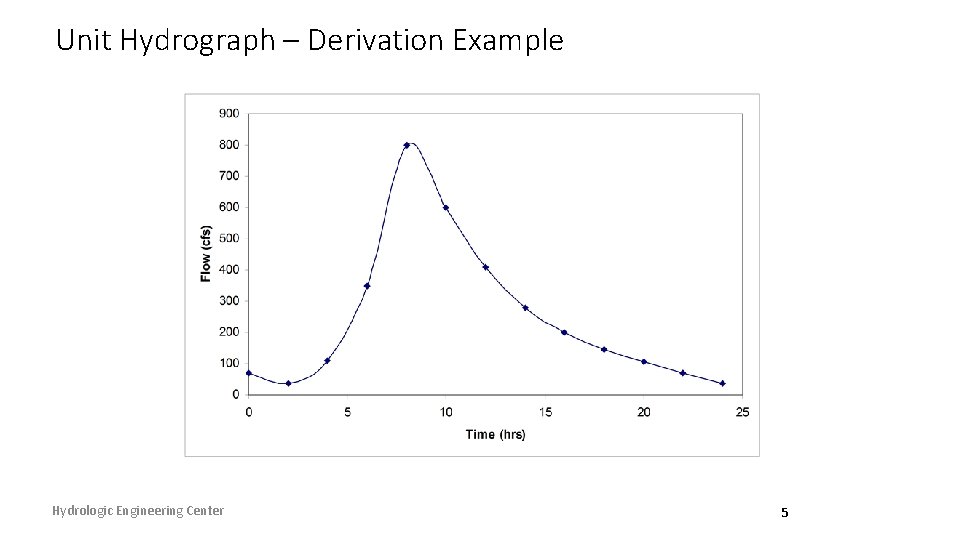 Unit Hydrograph – Derivation Example

900
800
700
600
500
400
300
200
100
0

Flow (cfs)

0
5
10
15
20
25

Time (hrs)

Hydrologic Engineering Center

5